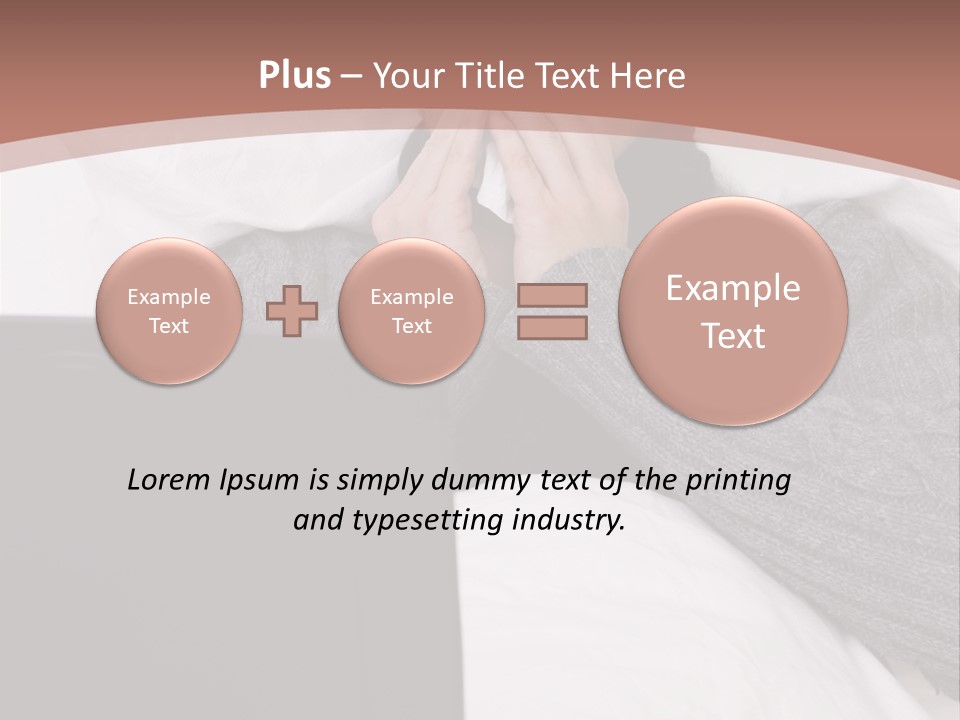 Plus – Your Title Text Here

Example Text

Example Text

Example Text

Lorem Ipsum is simply dummy text of the printing and typesetting industry.